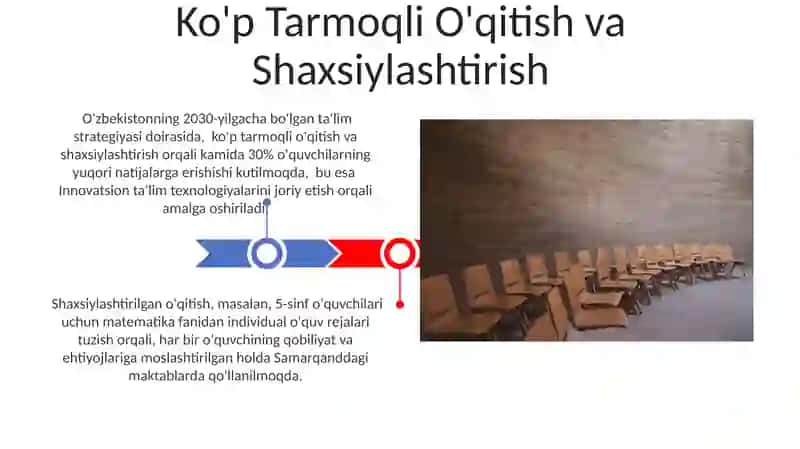 Ko'p Tarmoqli O'qitish va Shaxsiylashtirish

O'zbekistonning 2030-yilgacha bo'lgan ta'lim strategiyasi doirasida, ko'p tarmoqli o'qitish va shaxsiylashtirish orqali kamida 30% o'quvchilarning yuqori natijalarga erishishi kutilmoqda, bu esa Innovatsion ta'lim texnologiyalarini joriy etish orqali amalga oshiriladi

Shaxsiylashtirilgan o'qitish, masalan, 5-sinf o'quvchilari uchun matematika fanidan individual o'quv rejalari tuzish orqali, har bir o'quvchining qobiliyat va ehtiyojlariga moslashtirilgan holda Samarqanddagi maktablarda qo'llanilmoqda.